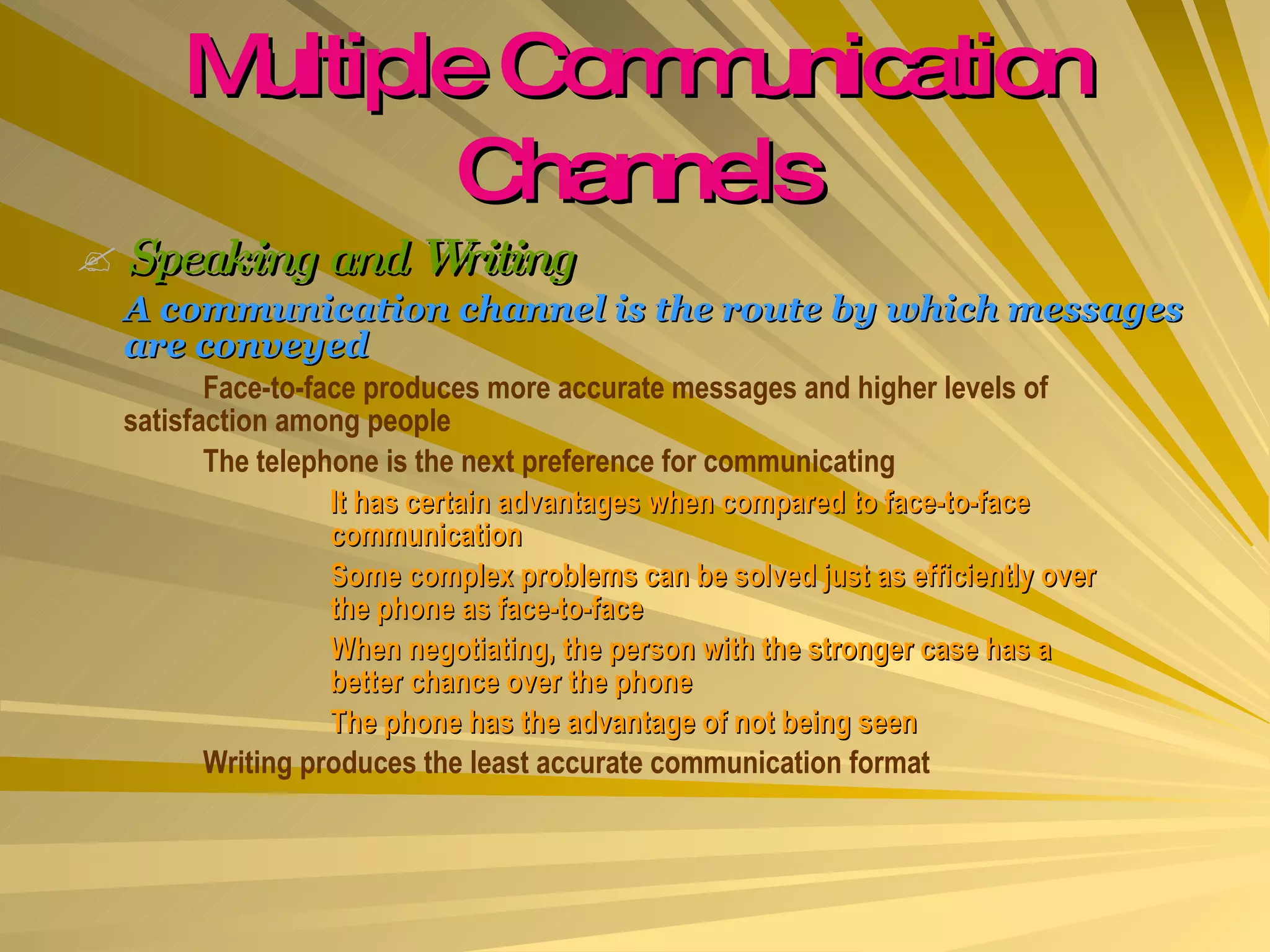 Multiple Communication Channels

Speaking and Writing

A communication channel is the route by which messages are conveyed

Face-to-face produces more accurate messages and higher levels of satisfaction among people

The telephone is the next preference for communicating

It has certain advantages when compared to face-to-face communication

Some complex problems can be solved just as efficiently over the phone as face-to-face

When negotiating, the person with the stronger case has a better chance over the phone

The phone has the advantage of not being seen

Writing produces the least accurate communication format